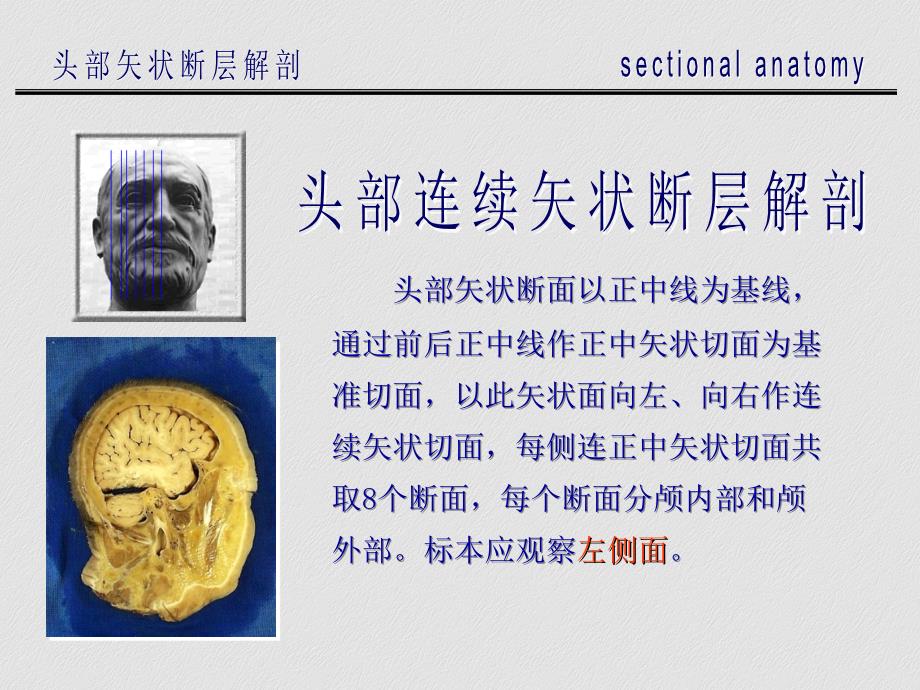 头部矢状断层解剖

sectional anatomy

头部连续矢状断层解剖

头部矢状断面以正中线为基线，通过前后正中线作正中矢状切面为基准切面，以此矢状面向左、向右作连续矢状切面，每侧连正中矢状切面共取8个断面，每个断面分颅内部和颅外部。标本应观察左侧面。